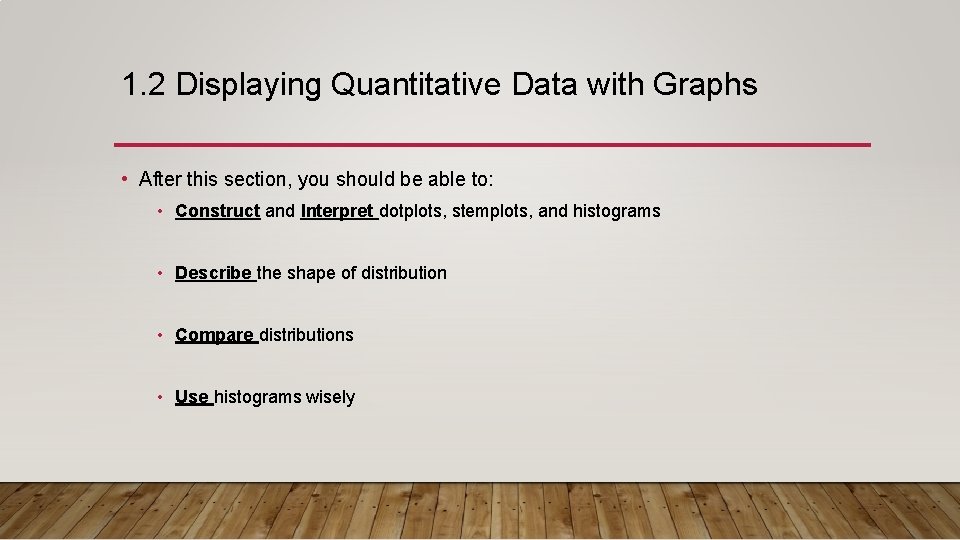 1.2 Displaying Quantitative Data with Graphs

• After this section, you should be able to:

• Construct and Interpret dotplots, stemplots, and histograms

• Describe the shape of distribution

• Compare distributions

• Use histograms wisely